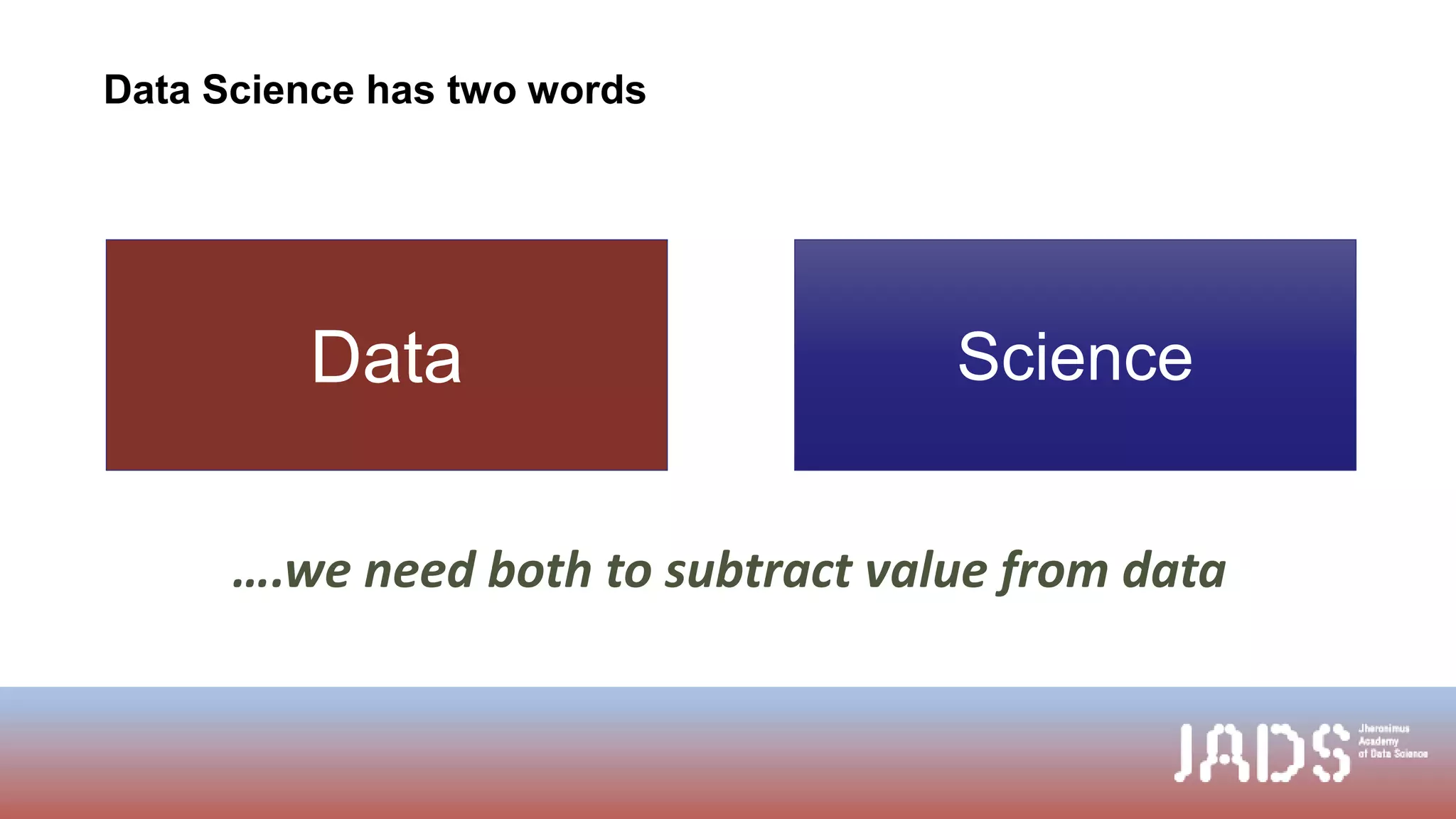 Data Science has two words

Data

Science

….we need both to subtract value from data

JADS Jheronimus Academy of Data Science